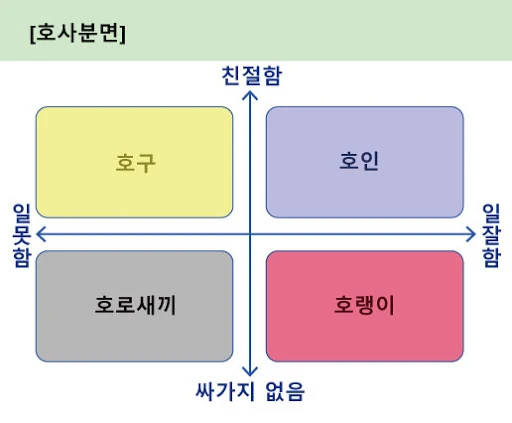 [호사분면]

친절함

호구

호인

일못함

일잘함

호로새끼

호랭이

싸가지 없음